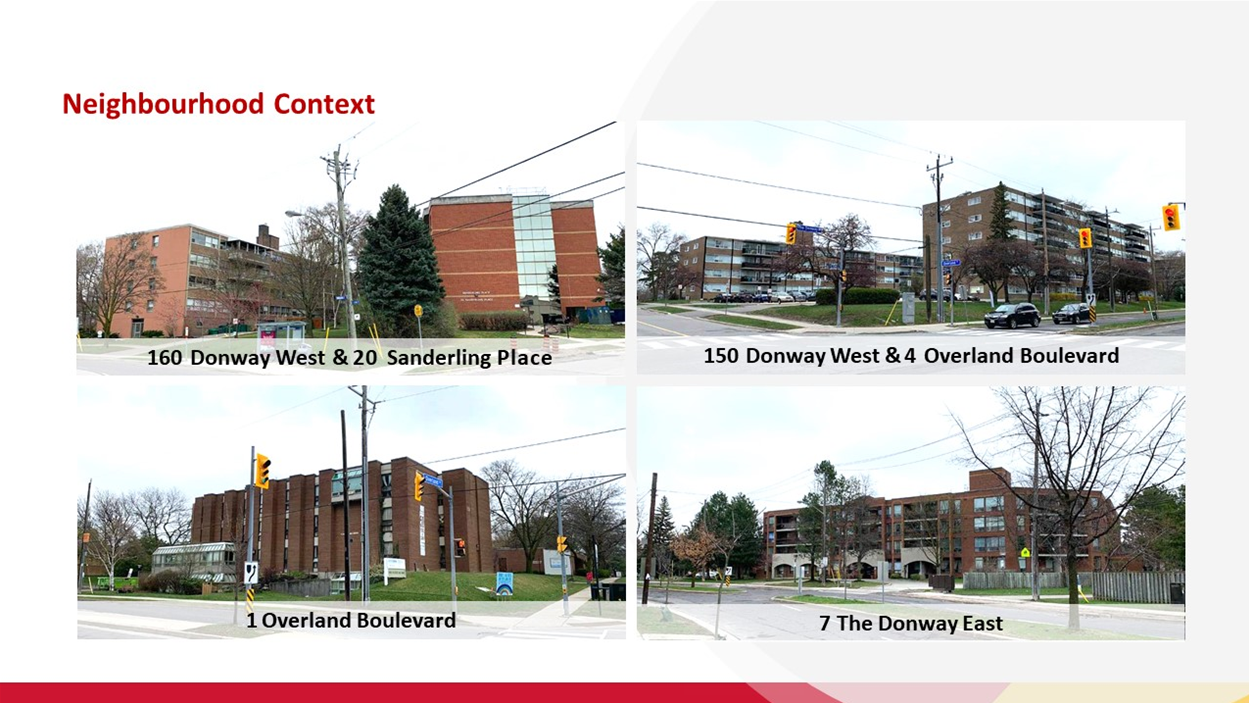 Neighbourhood Context

160 Donway West & 20 Sanderling Place

150 Donway West & 4 Overland Boulevard

1 Overland Boulevard

7 The Donway East